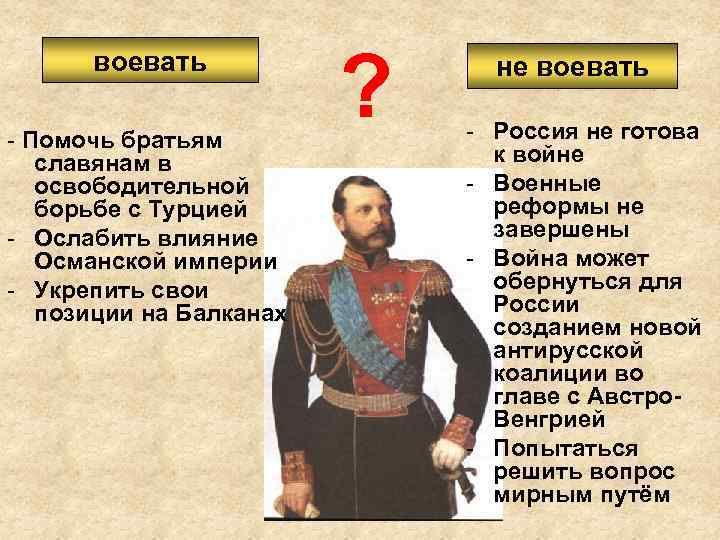 воевать

?

не воевать

- Помочь братьям славянам в освободительной борьбе с Турцией
- Ослабить влияние Османской империи
- Укрепить свои позиции на Балканах

- Россия не готова к войне
- Военные реформы не завершены
- Война может обернуться для России созданием новой антирусской коалиции во главе с Австро-Венгрией
- Попытаться решить вопрос мирным путём